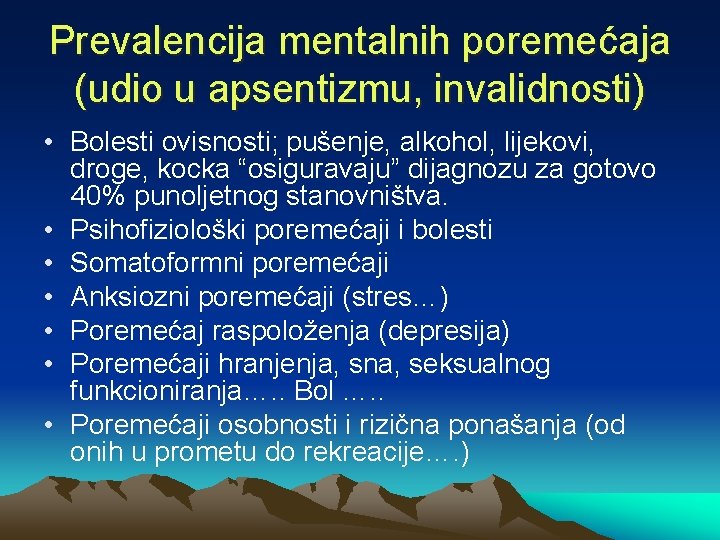 Prevalencija mentalnih poremećaja (udio u apsentizmu, invalidnosti)

• Bolesti ovisnosti; pušenje, alkohol, lijekovi, droge, kocka “osiguravaju” dijagnozu za gotovo 40% punoljetnog stanovništva.
• Psihofiziološki poremećaji i bolesti
• Somatoformni poremećaji
• Anksiozni poremećaji (stres…)
• Poremećaj raspoloženja (depresija)
• Poremećaji hranjenja, sna, seksualnog funkcioniranja….. Bol …..
• Poremećaji osobnosti i rizična ponašanja (od onih u prometu do rekreacije….)